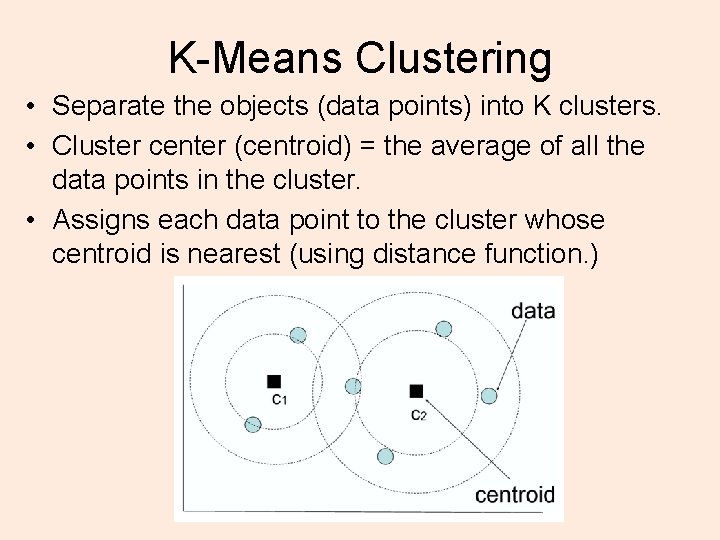 K-Means Clustering

• Separate the objects (data points) into K clusters.
• Cluster center (centroid) = the average of all the data points in the cluster.
• Assigns each data point to the cluster whose centroid is nearest (using distance function.)

data

$c_1$

$c_2$

centroid